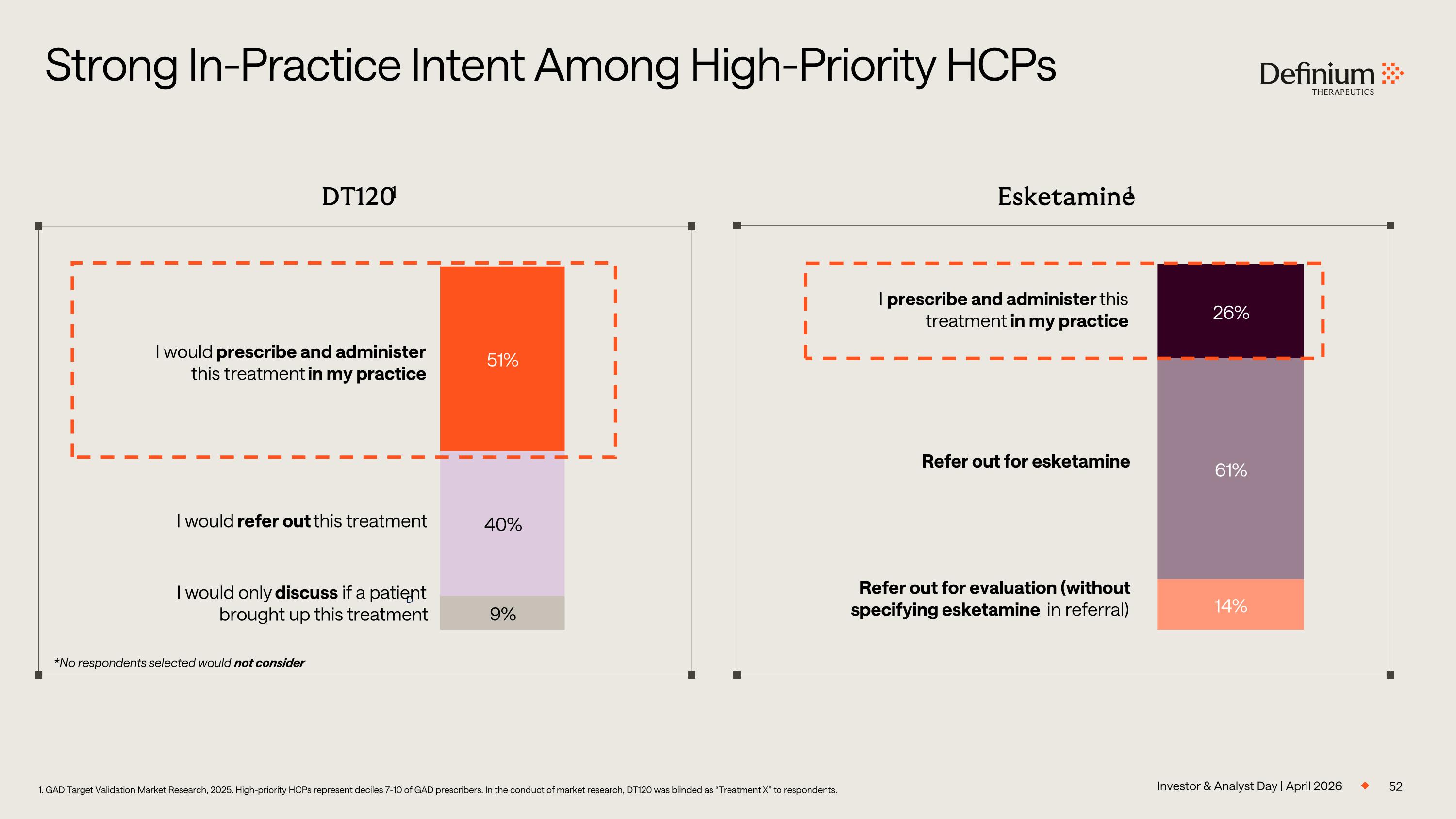 Strong In-Practice Intent Among High-Priority HCPs

Definium THERAPEUTICS

DT120$^1$

I would **prescribe and administer** this treatment **in my practice**

51%

I would **refer out** this treatment

40%

I would only **discuss** if a patient brought up this treatment

9%

*No respondents selected would **not consider**

Esketamine$^1$

I **prescribe and administer** this treatment **in my practice**

26%

**Refer out for esketamine**

61%

**Refer out for evaluation (without specifying esketamine** in referral)

14%

1. GAD Target Validation Market Research, 2025. High-priority HCPs represent deciles 7-10 of GAD prescribers. In the conduct of market research, DT120 was blinded as "Treatment X" to respondents.

Investor & Analyst Day | April 2026

52